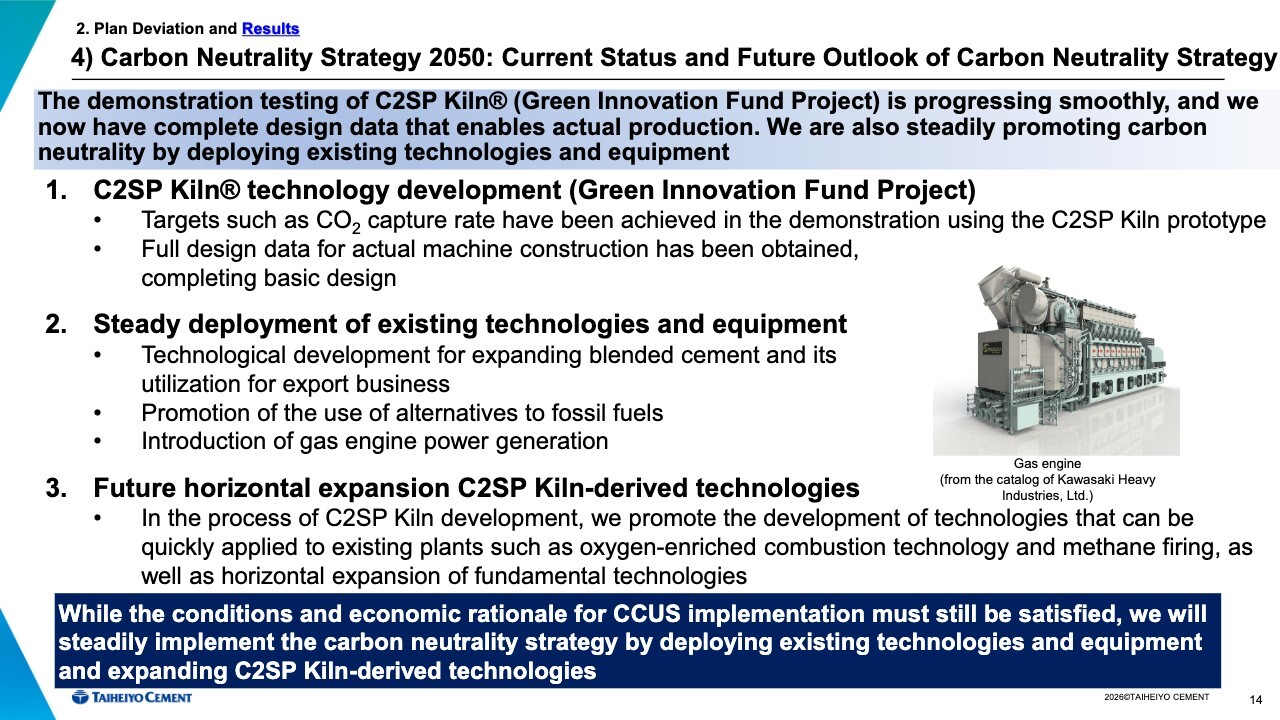 2. Plan Deviation and Results

4) Carbon Neutrality Strategy 2050: Current Status and Future Outlook of Carbon Neutrality Strategy

The demonstration testing of C2SP Kiln® (Green Innovation Fund Project) is progressing smoothly, and we now have complete design data that enables actual production. We are also steadily promoting carbon neutrality by deploying existing technologies and equipment

1. C2SP Kiln® technology development (Green Innovation Fund Project)
• Targets such as $CO_2$ capture rate have been achieved in the demonstration using the C2SP Kiln prototype
• Full design data for actual machine construction has been obtained, completing basic design

2. Steady deployment of existing technologies and equipment
• Technological development for expanding blended cement and its utilization for export business
• Promotion of the use of alternatives to fossil fuels
• Introduction of gas engine power generation

Gas engine
(from the catalog of Kawasaki Heavy Industries, Ltd.)

3. Future horizontal expansion C2SP Kiln-derived technologies
• In the process of C2SP Kiln development, we promote the development of technologies that can be quickly applied to existing plants such as oxygen-enriched combustion technology and methane firing, as well as horizontal expansion of fundamental technologies

While the conditions and economic rationale for CCUS implementation must still be satisfied, we will steadily implement the carbon neutrality strategy by deploying existing technologies and equipment and expanding C2SP Kiln-derived technologies

TAIHEIYO CEMENT

2026©TAIHEIYO CEMENT

14